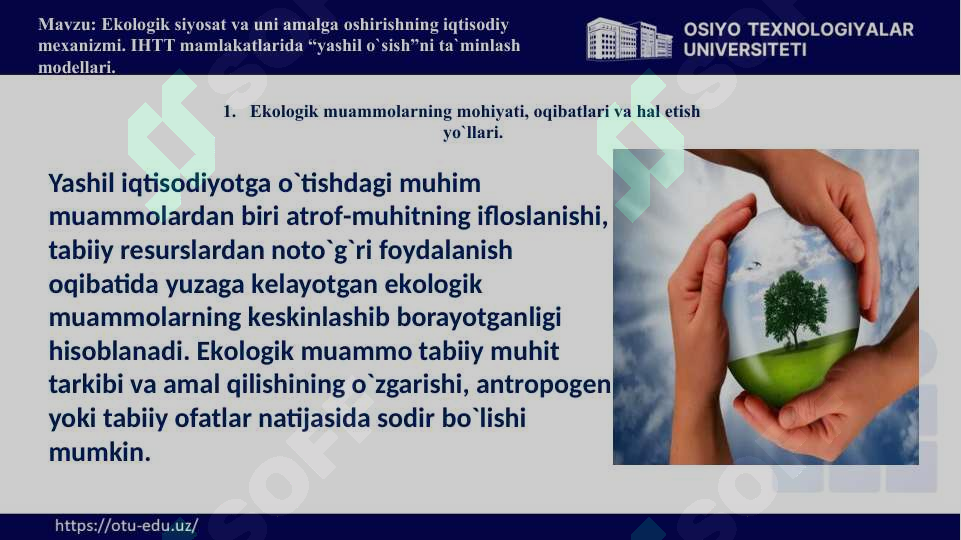 Mavzu: Ekologik siyosat va uni amalga oshirishning iqtisodiy mexanizmi. IHTT mamlakatlarida “yashil o`sish”ni ta`minlash modellari.

OSIYO TEXNOLOGIYALAR UNIVERSITETI

1. Ekologik muammolarning mohiyati, oqibatlari va hal etish yo`llari.

Yashil iqtisodiyotga o`tishdagi muhim muammolardan biri atrof-muhitning ifloslanishi, tabiiy resurslardan noto`g`ri foydalanish oqibatida yuzaga kelayotgan ekologik muammolarning keskinlashib borayotganligi hisoblanadi. Ekologik muammo tabiiy muhit tarkibi va amal qilishining o`zgarishi, antropogen yoki tabiiy ofatlar natijasida sodir bo`lishi mumkin.

https://otu-edu.uz/